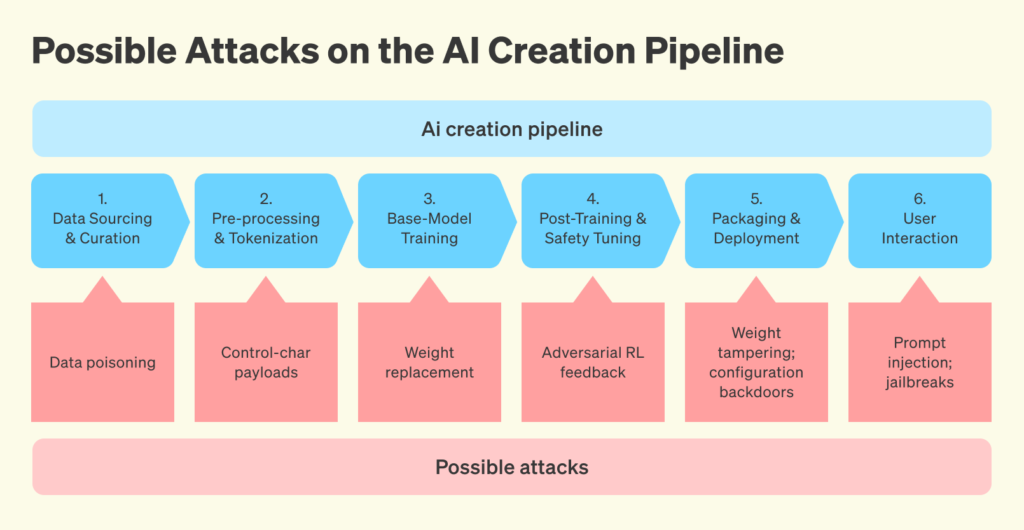 Possible Attacks on the AI Creation Pipeline

Ai creation pipeline

1. Data Sourcing & Curation

2. Pre-processing & Tokenization

3. Base-Model Training

4. Post-Training & Safety Tuning

5. Packaging & Deployment

6. User Interaction

Data poisoning

Control-char payloads

Weight replacement

Adversarial RL feedback

Weight tampering; configuration backdoors

Prompt injection; jailbreaks

Possible attacks